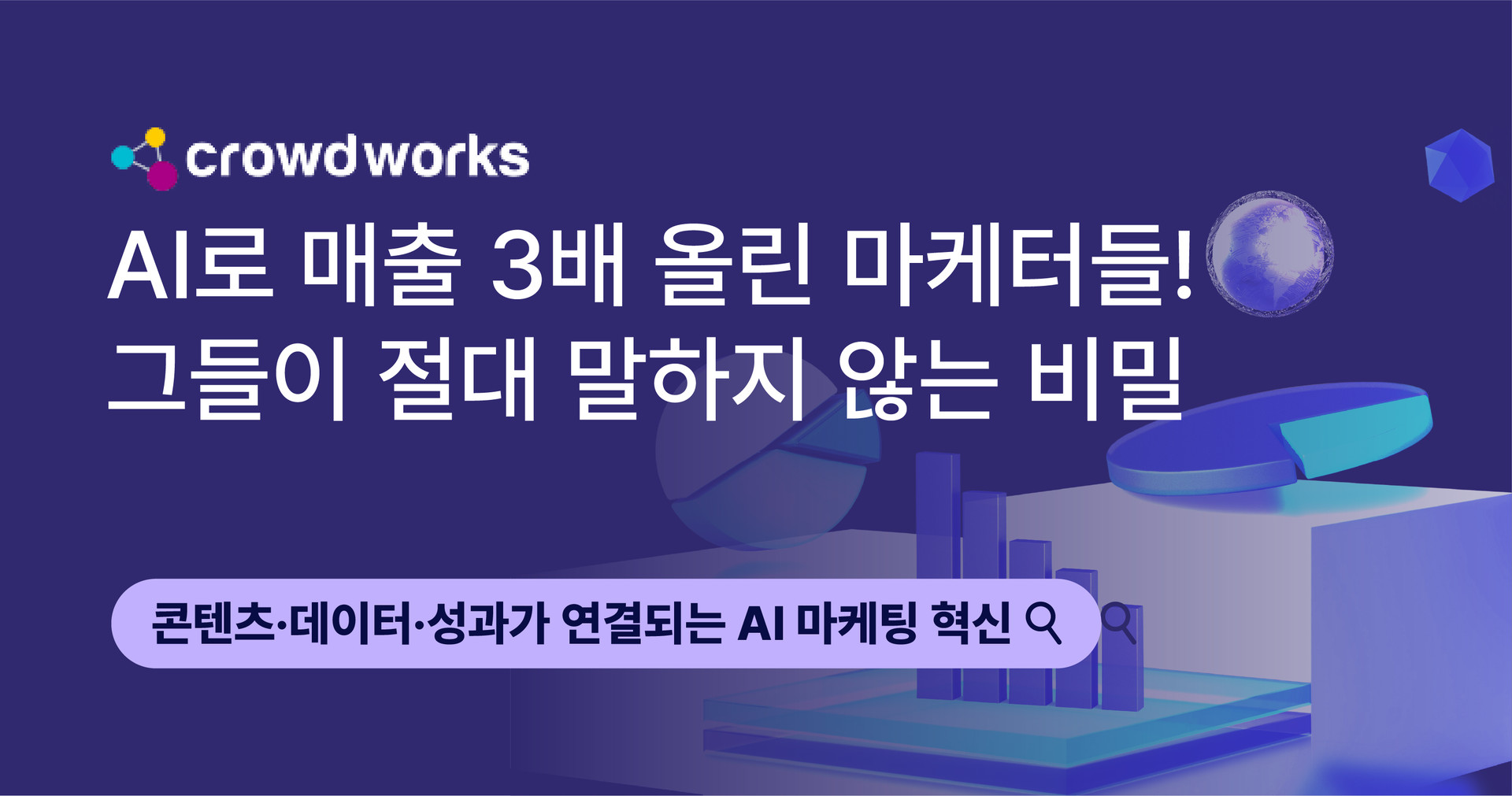 crowdworks

AI로 매출 3배 올린 마케터들!
그들이 절대 말하지 않는 비밀

콘텐츠·데이터·성과가 연결되는 AI 마케팅 혁신